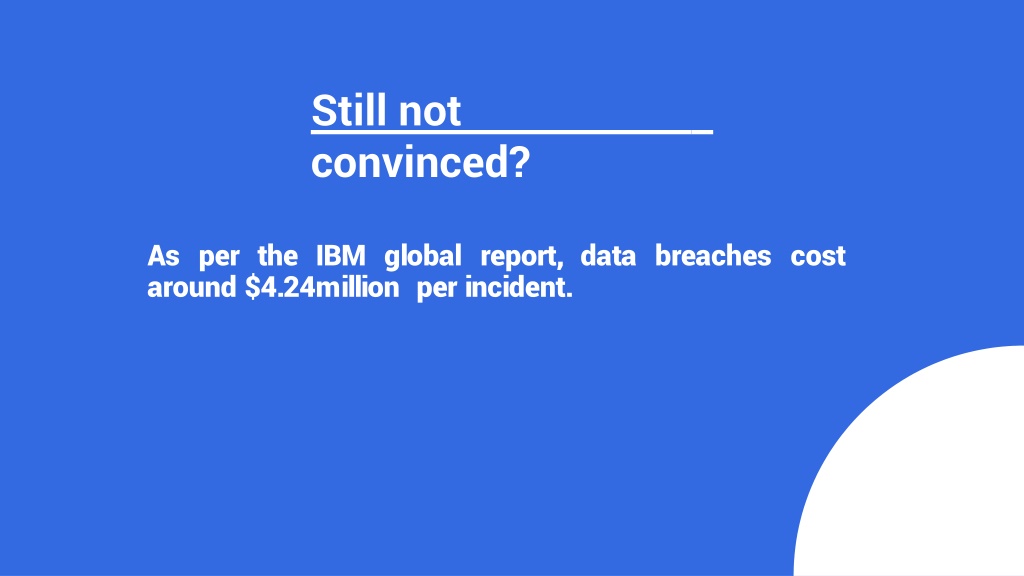 Still not convinced?

As per the IBM global report, data breaches cost around \$4.24million per incident.